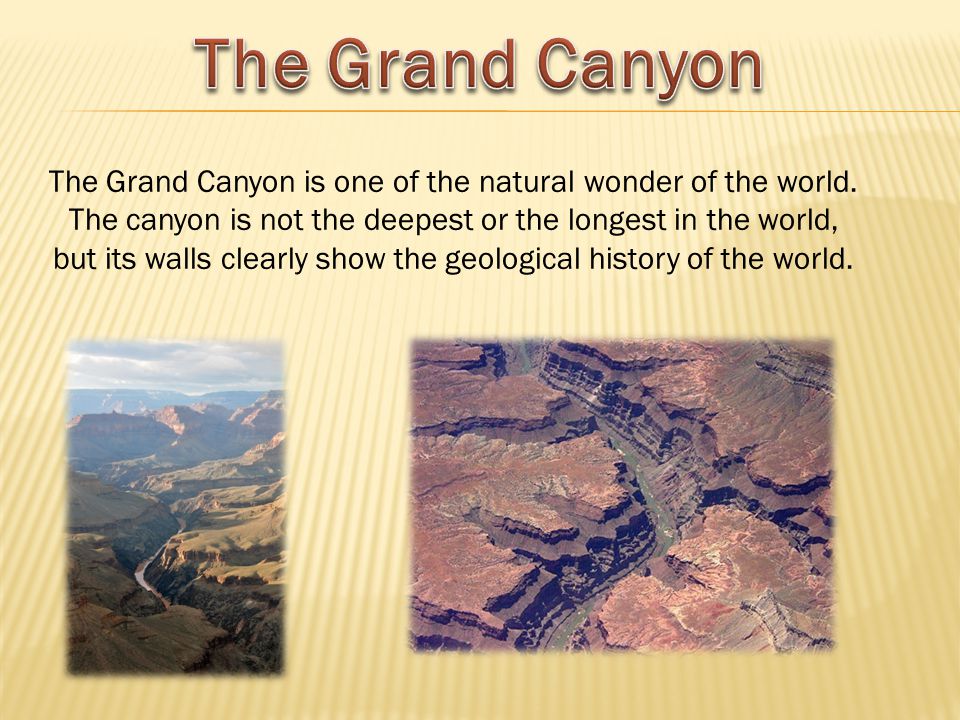 The Grand Canyon

The Grand Canyon is one of the natural wonder of the world. The canyon is not the deepest or the longest in the world, but its walls clearly show the geological history of the world.